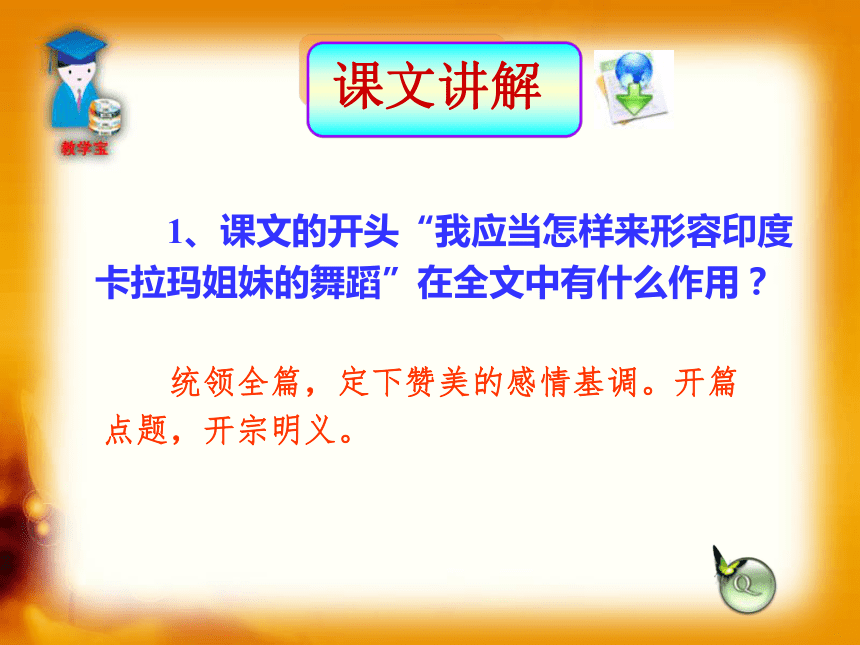 教学宝

课文讲解

1、课文的开头“我应当怎样来形容印度卡拉玛姐妹的舞蹈”在全文中有什么作用？

统领全篇，定下赞美的感情基调。开篇点题，开宗明义。

Q